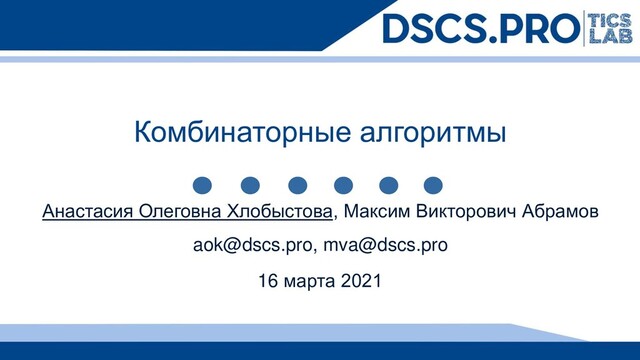 DSCS.PRO TICS LAB

Комбинаторные алгоритмы

Анастасия Олеговна Хлобыстова, Максим Викторович Абрамов

aok@dscs.pro, mva@dscs.pro

16 марта 2021